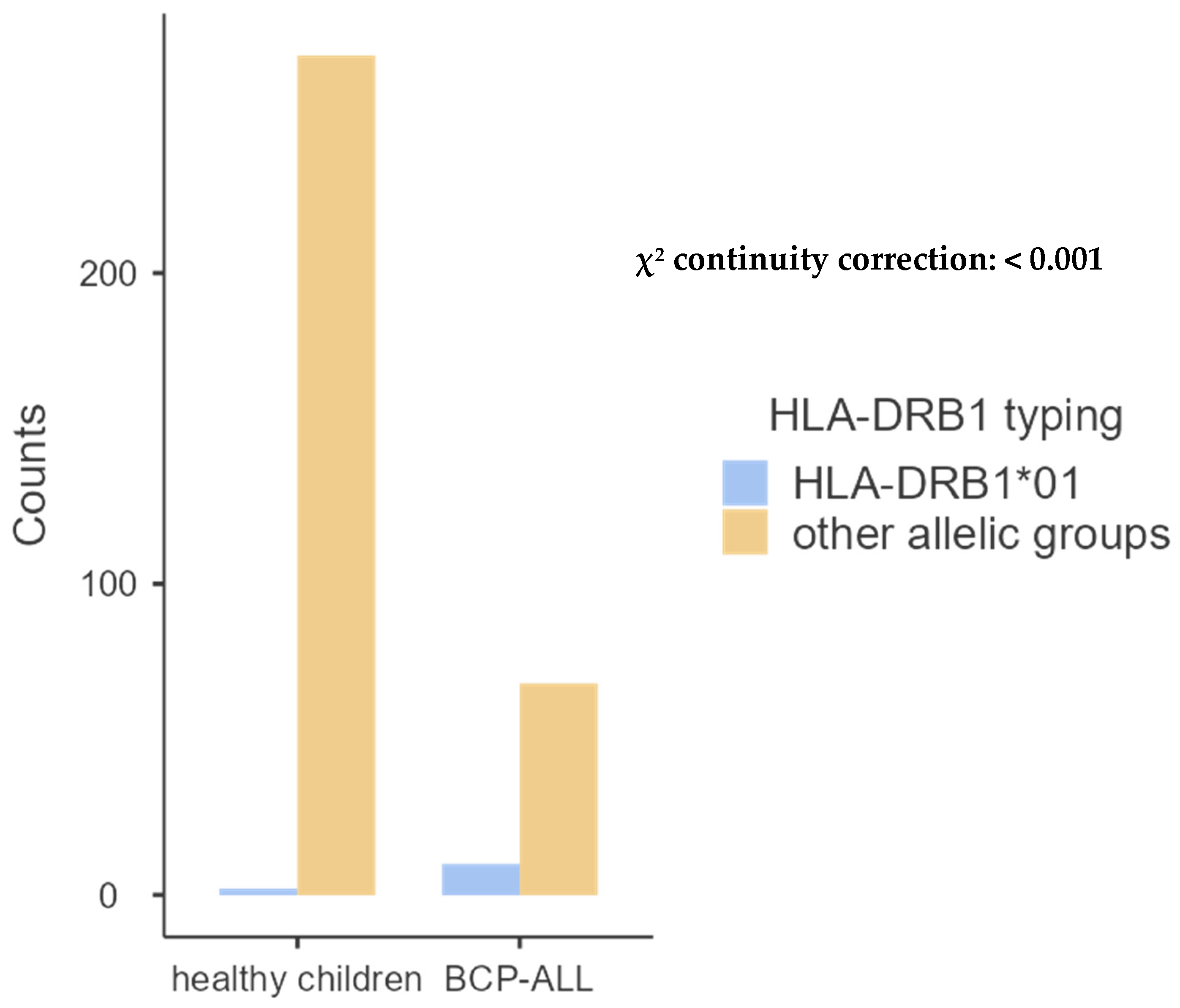 Counts

200

100

0

healthy children BCP-ALL

$\chi^2$ continuity correction: < 0.001

HLA-DRB1 typing
HLA-DRB1*01
other allelic groups